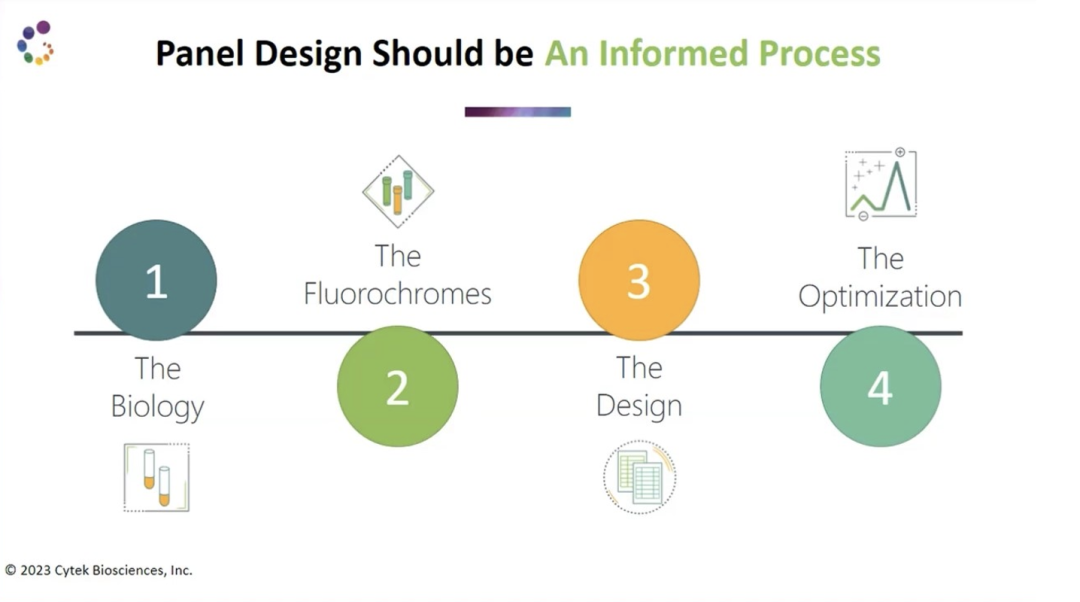 Panel Design Should be An Informed Process

1

The Biology

The Fluorochromes

2

3

The Design

The Optimization

4

© 2023 Cytek Biosciences, Inc.